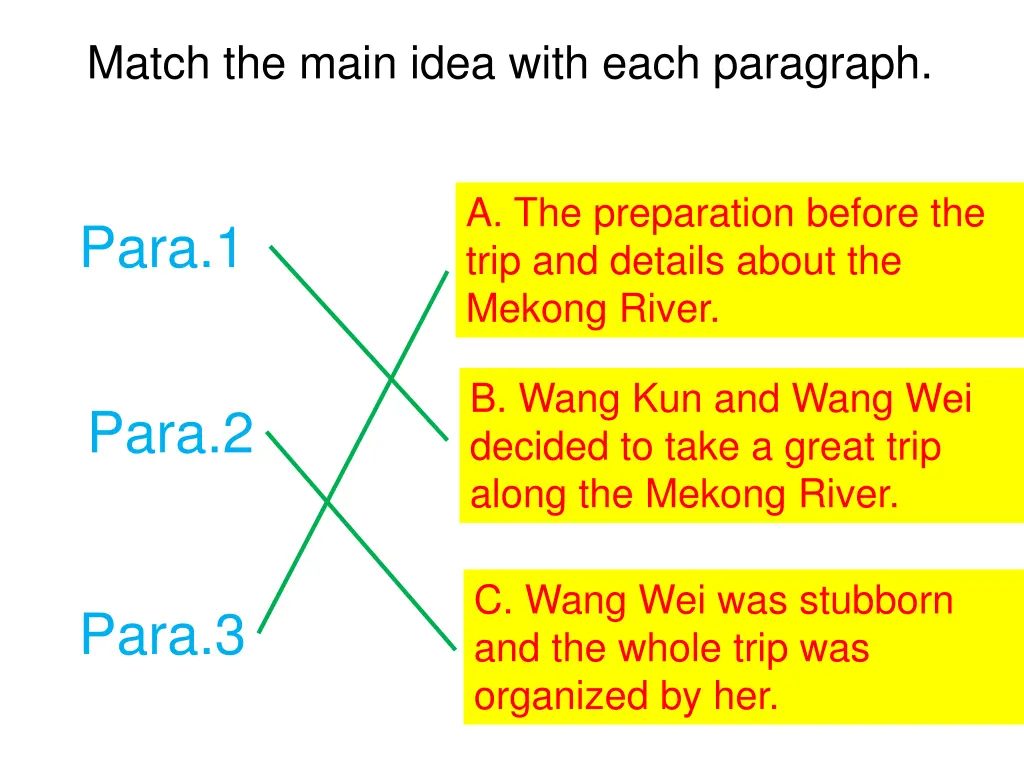 Match the main idea with each paragraph.

Para.1

Para.2

Para.3

A. The preparation before the trip and details about the Mekong River.

B. Wang Kun and Wang Wei decided to take a great trip along the Mekong River.

C. Wang Wei was stubborn and the whole trip was organized by her.